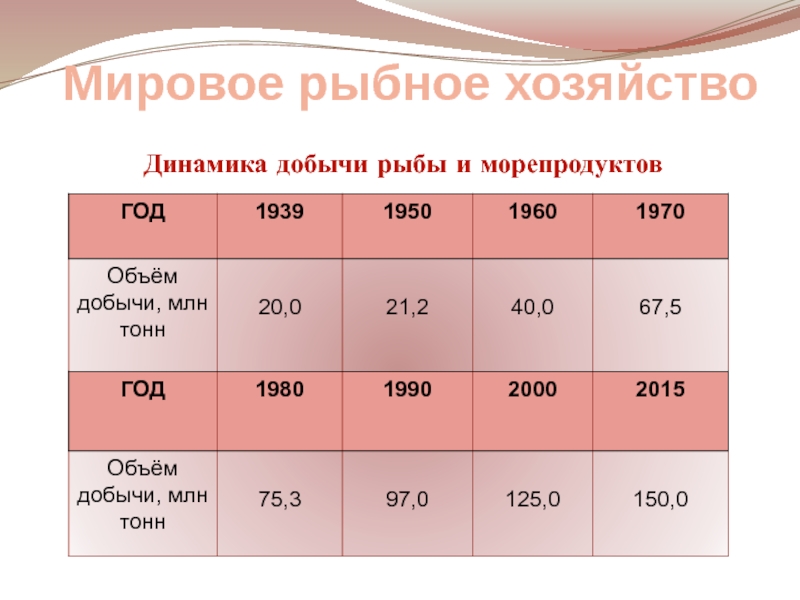 Мировое рыбное хозяйство

Динамика добычи рыбы и морепродуктов

| ГОД | 1939 | 1950 | 1960 | 1970 |
|---|---|---|---|---|
| Объём добычи, млн тонн | 20,0 | 21,2 | 40,0 | 67,5 |
| ГОД | 1980 | 1990 | 2000 | 2015 |
| Объём добычи, млн тонн | 75,3 | 97,0 | 125,0 | 150,0 |